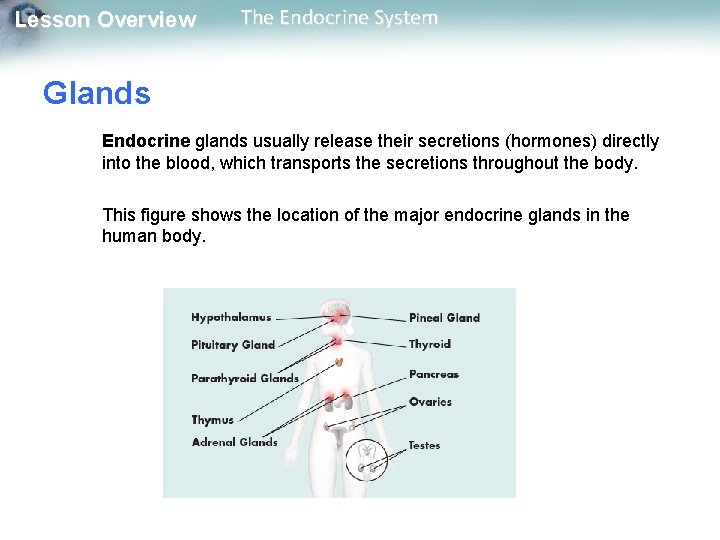 Lesson Overview The Endocrine System

Glands

Endocrine glands usually release their secretions (hormones) directly into the blood, which transports the secretions throughout the body.

This figure shows the location of the major endocrine glands in the human body.

Hypothalamus
Pituitary Gland
Parathyroid Glands
Thymus
Adrenal Glands
Pineal Gland
Thyroid
Pancreas
Ovaries
Testes